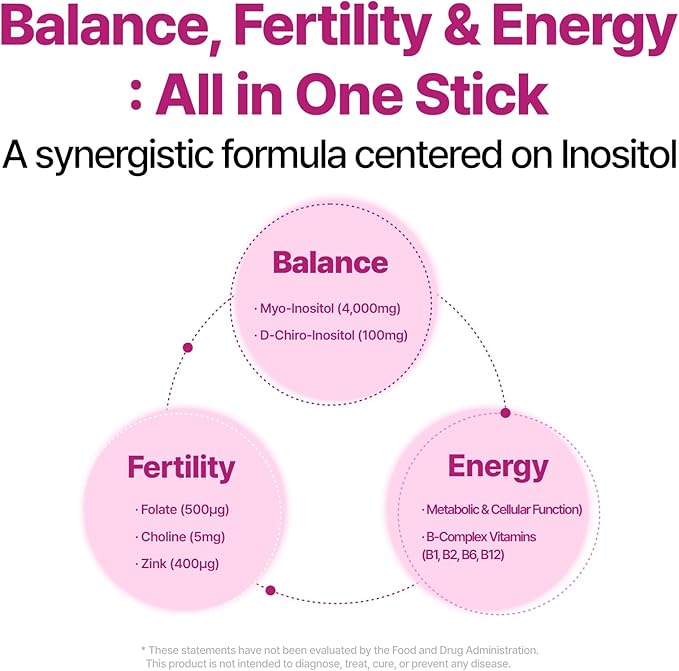 Balance, Fertility & Energy
: All in One Stick

A synergistic formula centered on Inositol

Balance

· Myo-Inositol (4,000mg)

· D-Chiro-Inositol (100mg)

Fertility

· Folate (500μg)

· Choline (5mg)

· Zink (400μg)

Energy

· Metabolic & Cellular Function)

· B-Complex Vitamins (B1, B2, B6, B12)

* These statements have not been evaluated by the Food and Drug Administration. This product is not intended to diagnose, treat, cure, or prevent any disease.